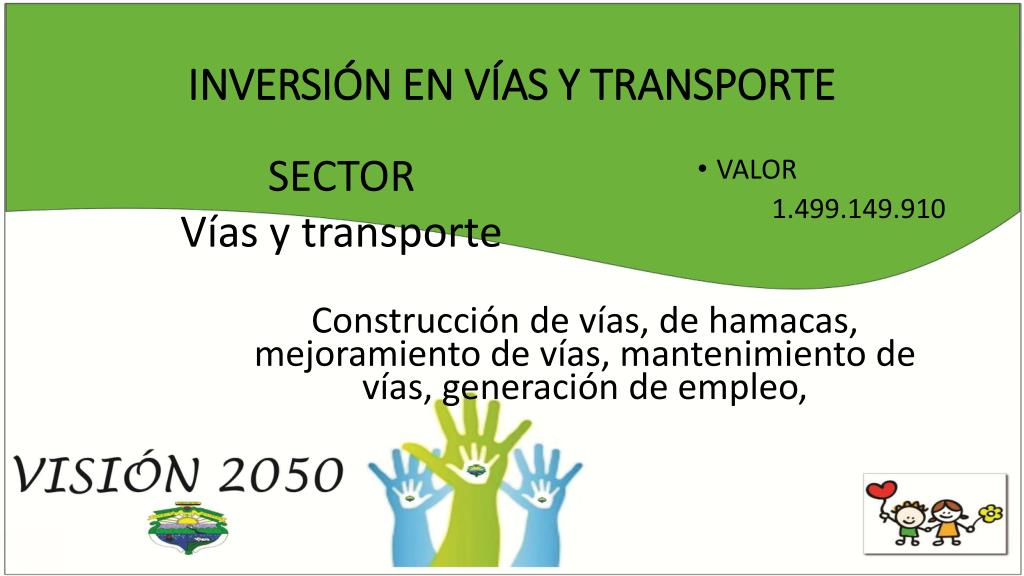 INVERSIÓN EN VÍAS Y TRANSPORTE

SECTOR
Vías y transporte

• VALOR
1.499.149.910

Construcción de vías, de hamacas, mejoramiento de vías, mantenimiento de vías, generación de empleo,

VISIÓN 2050